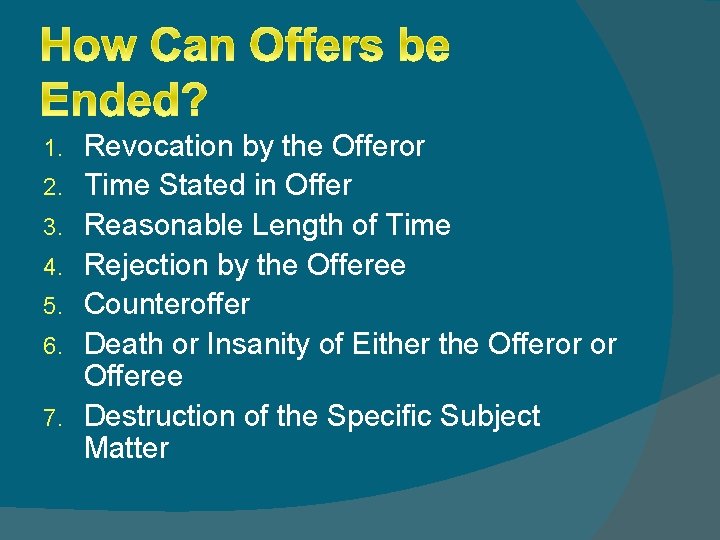 How Can Offers be Ended?

1. Revocation by the Offeror
2. Time Stated in Offer
3. Reasonable Length of Time
4. Rejection by the Offeree
5. Counteroffer
6. Death or Insanity of Either the Offeror or Offeree
7. Destruction of the Specific Subject Matter